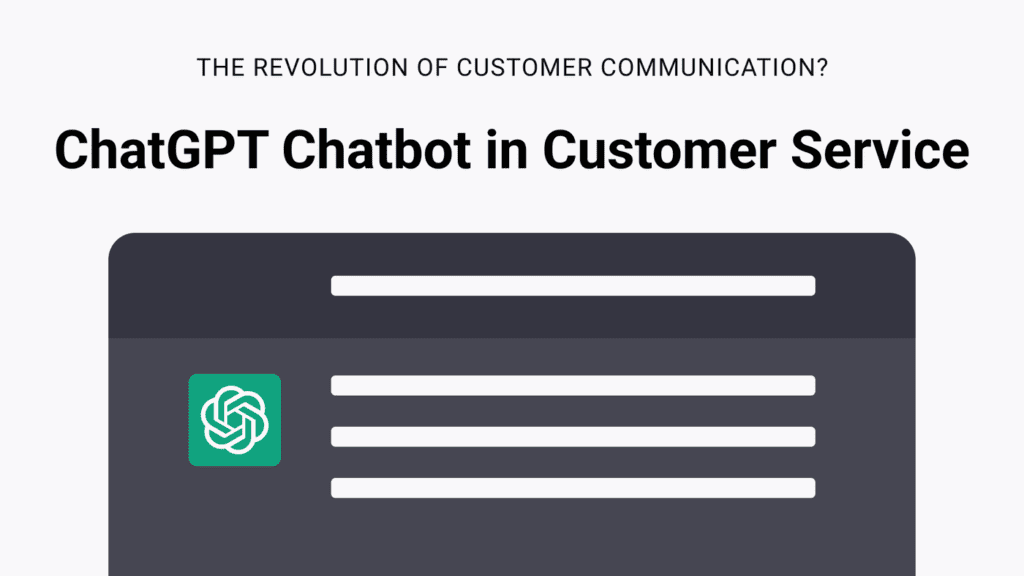 THE REVOLUTION OF CUSTOMER COMMUNICATION?

ChatGPT Chatbot in Customer Service